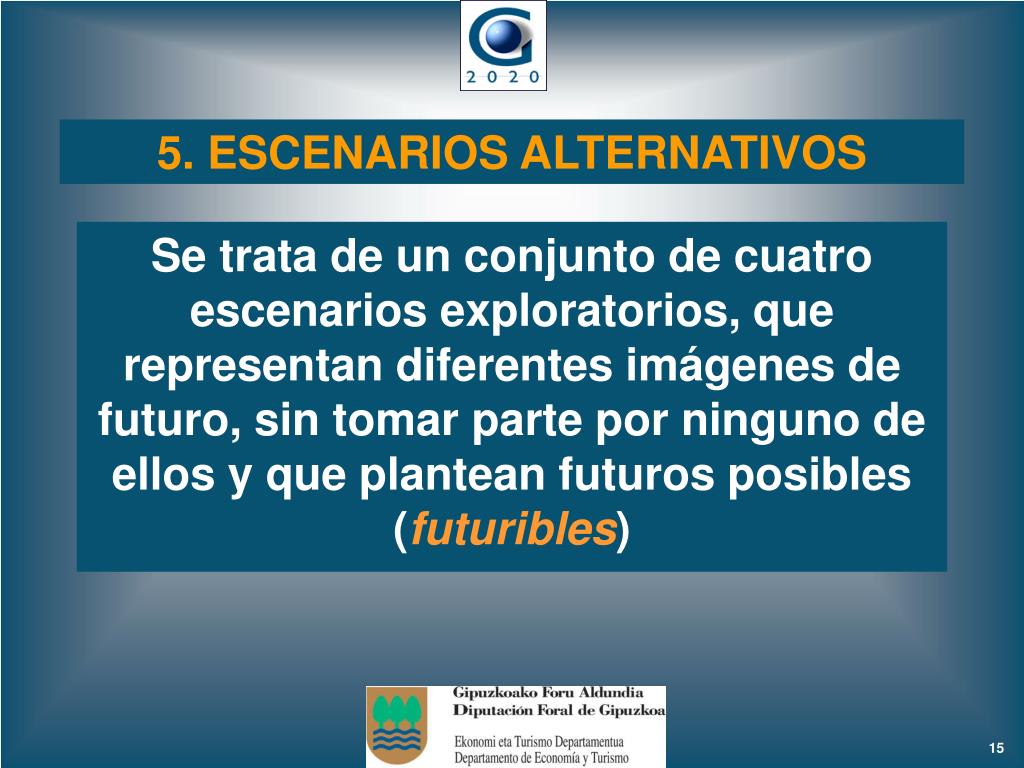 2 0 2 0

5. ESCENARIOS ALTERNATIVOS

Se trata de un conjunto de cuatro escenarios exploratorios, que representan diferentes imágenes de futuro, sin tomar parte por ninguno de ellos y que plantean futuros posibles (futuribles)

Gipuzkoako Foru Aldundia
Diputación Foral de Gipuzkoa

Ekonomi eta Turismo Departamentua
Departamento de Economía y Turismo

15